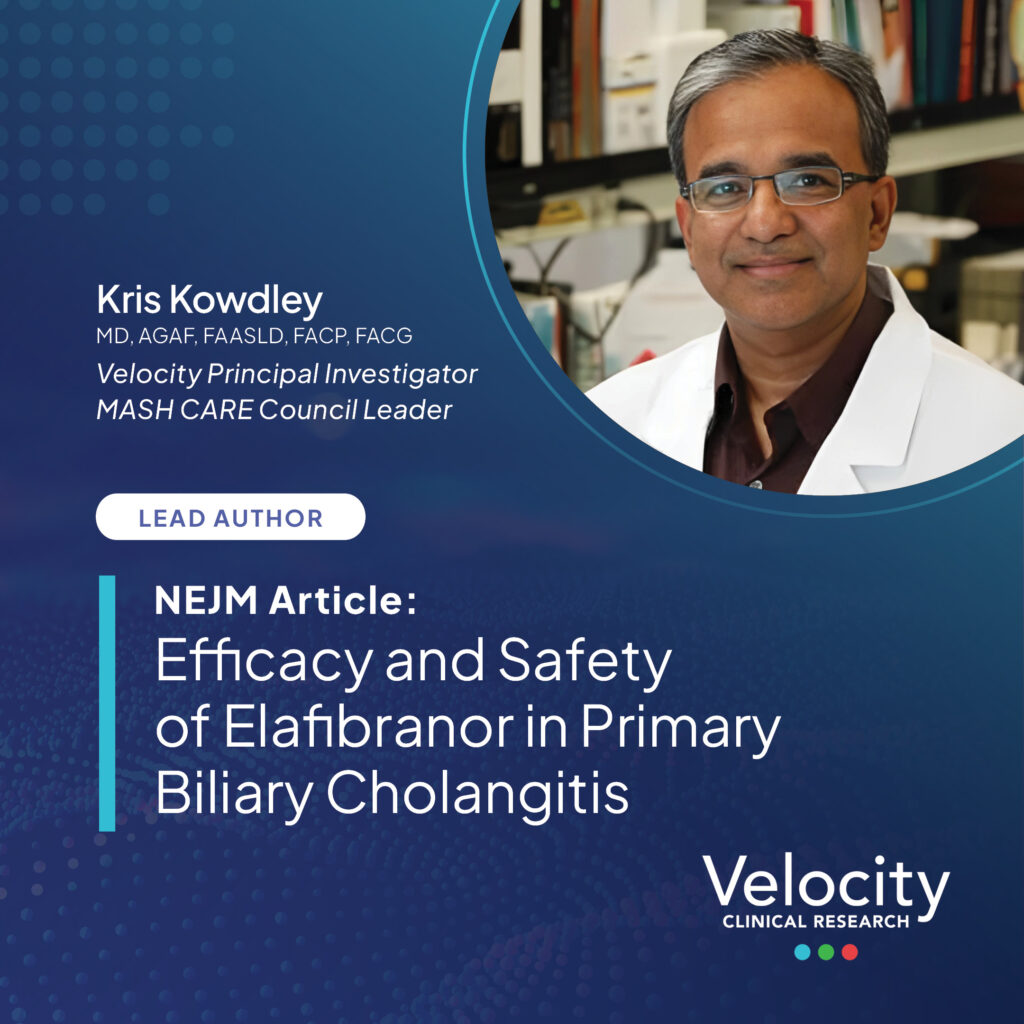 Kris Kowdley
MD, AGAF, FAASLD, FACP, FACG
Velocity Principal Investigator
MASH CARE Council Leader

LEAD AUTHOR

NEJM Article:
Efficacy and Safety of Elafibranor in Primary Biliary Cholangitis

Velocity
CLINICAL RESEARCH